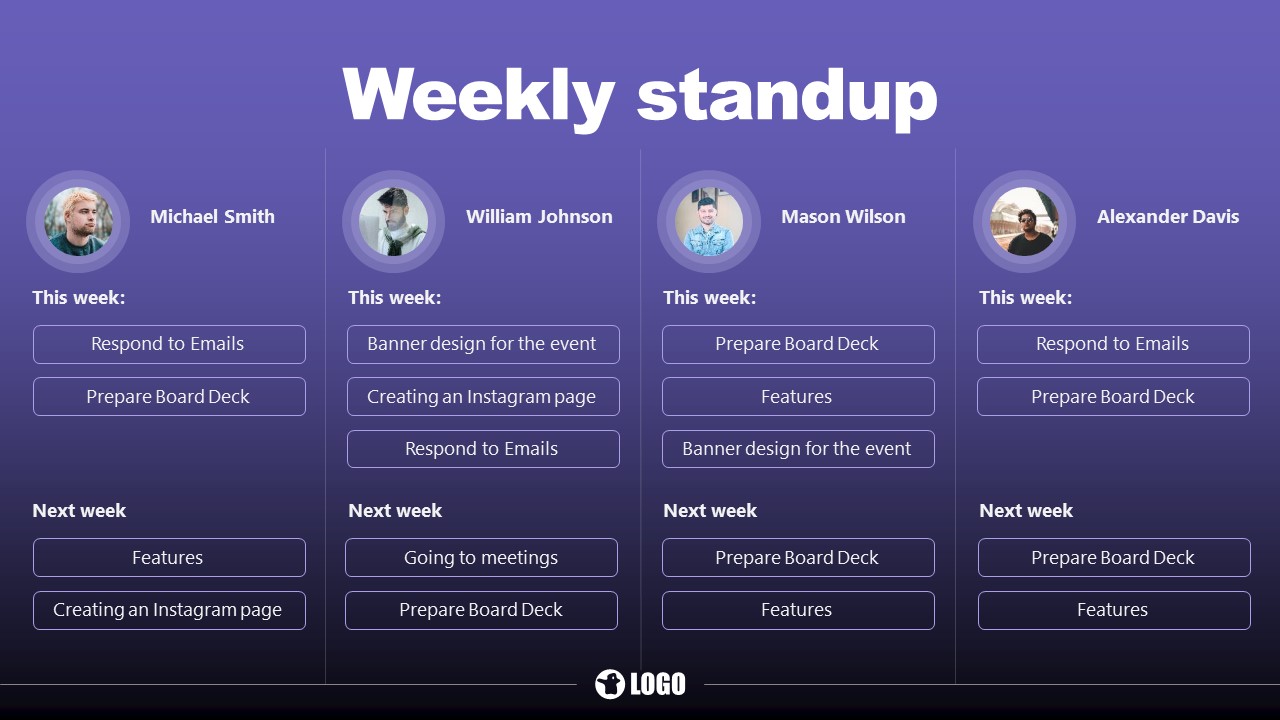 Weekly standup

Michael Smith

This week:

Respond to Emails

Prepare Board Deck

Next week

Features

Creating an Instagram page

William Johnson

This week:

Banner design for the event

Creating an Instagram page

Respond to Emails

Next week

Going to meetings

Prepare Board Deck

Mason Wilson

This week:

Prepare Board Deck

Features

Banner design for the event

Next week

Prepare Board Deck

Features

Alexander Davis

This week:

Respond to Emails

Prepare Board Deck

Next week

Prepare Board Deck

Features

LOGO